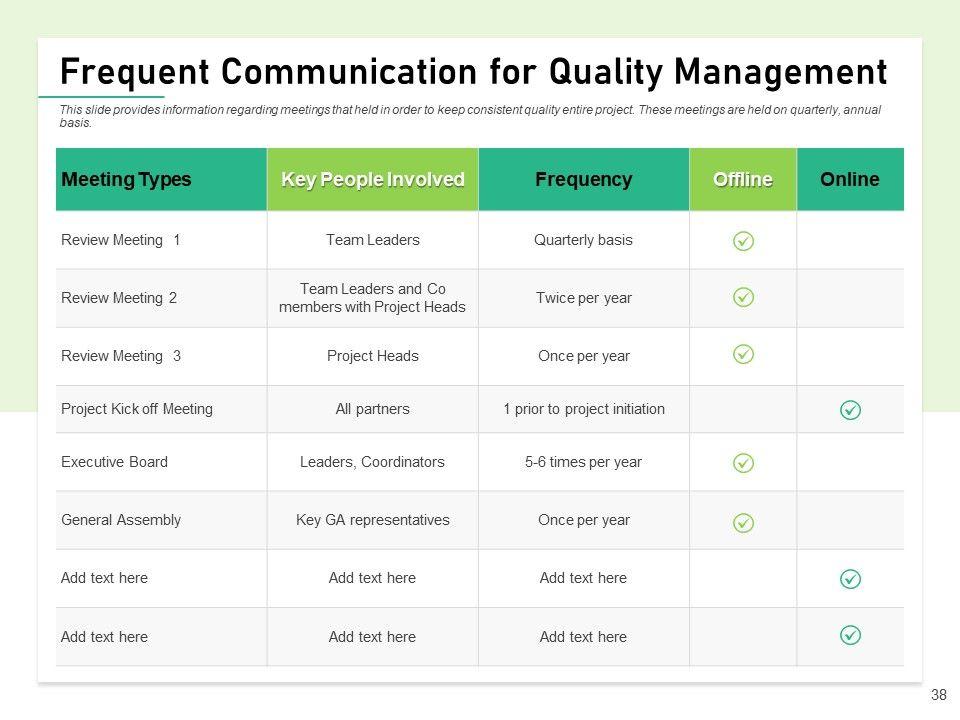 Frequent Communication for Quality Management

This slide provides information regarding meetings that held in order to keep consistent quality entire project. These meetings are held on quarterly, annual basis.

| Meeting Types | Key People Involved | Frequency | Offline | Online |
|---|---|---|---|---|
| Review Meeting 1 | Team Leaders | Quarterly basis | ✓ | |
| Review Meeting 2 | Team Leaders and Co members with Project Heads | Twice per year | ✓ | |
| Review Meeting 3 | Project Heads | Once per year | ✓ | |
| Project Kick off Meeting | All partners | 1 prior to project initiation | | ✓ |
| Executive Board | Leaders, Coordinators | 5-6 times per year | ✓ | |
| General Assembly | Key GA representatives | Once per year | ✓ | |
| Add text here | Add text here | Add text here | | ✓ |
| Add text here | Add text here | Add text here | | ✓ |

38